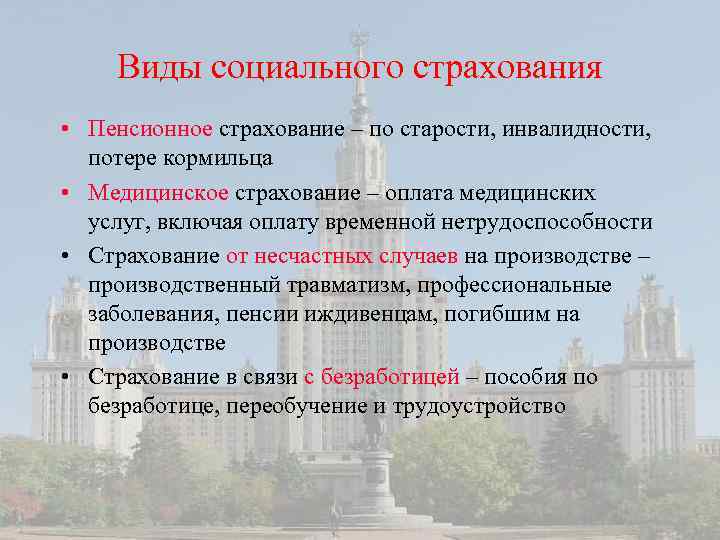 Виды социального страхования

• Пенсионное страхование – по старости, инвалидности, потере кормильца
• Медицинское страхование – оплата медицинских услуг, включая оплату временной нетрудоспособности
• Страхование от несчастных случаев на производстве – производственный травматизм, профессиональные заболевания, пенсии иждивенцам, погибшим на производстве
• Страхование в связи с безработицей – пособия по безработице, переобучение и трудоустройство